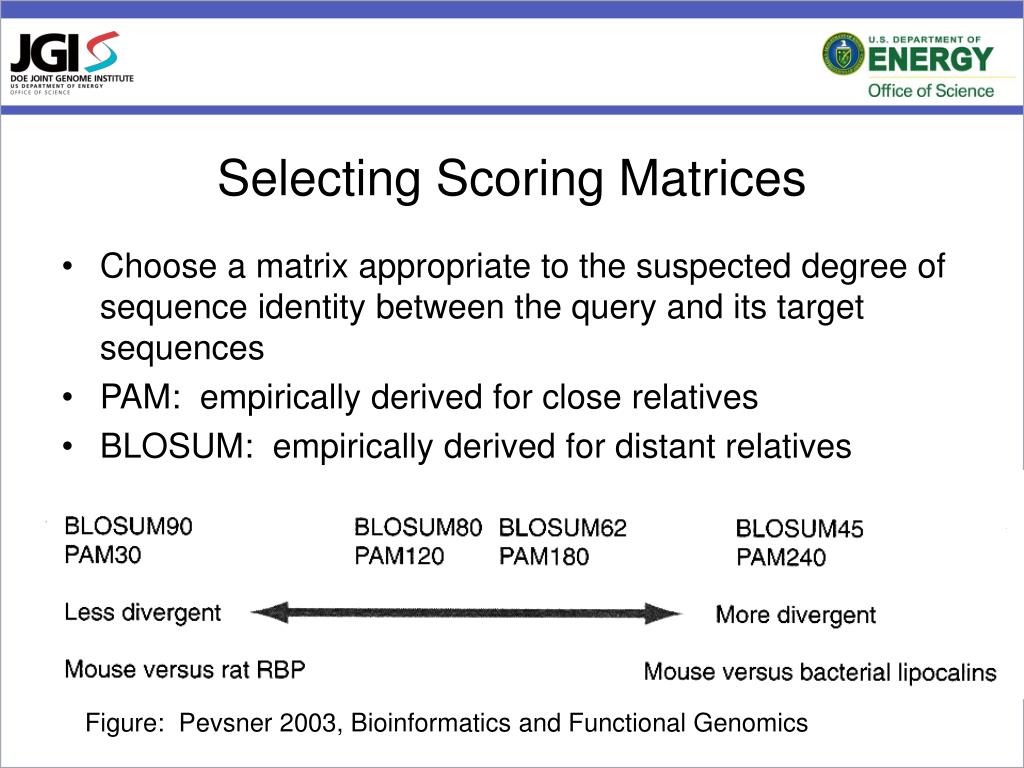 JGI
DOE JOINT GENOME INSTITUTE
US DEPARTMENT OF ENERGY
OFFICE OF SCIENCE

U.S. DEPARTMENT OF
ENERGY
Office of Science

Selecting Scoring Matrices

• Choose a matrix appropriate to the suspected degree of sequence identity between the query and its target sequences
• PAM: empirically derived for close relatives
• BLOSUM: empirically derived for distant relatives

BLOSUM90
PAM30

BLOSUM80
PAM120

BLOSUM62
PAM180

BLOSUM45
PAM240

Less divergent

More divergent

Mouse versus rat RBP

Mouse versus bacterial lipocalins

Figure: Pevsner 2003, Bioinformatics and Functional Genomics